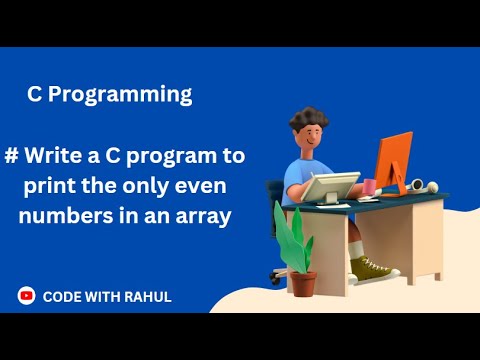 C Programming

# Write a C program to print the only even numbers in an array

CODE WITH RAHUL